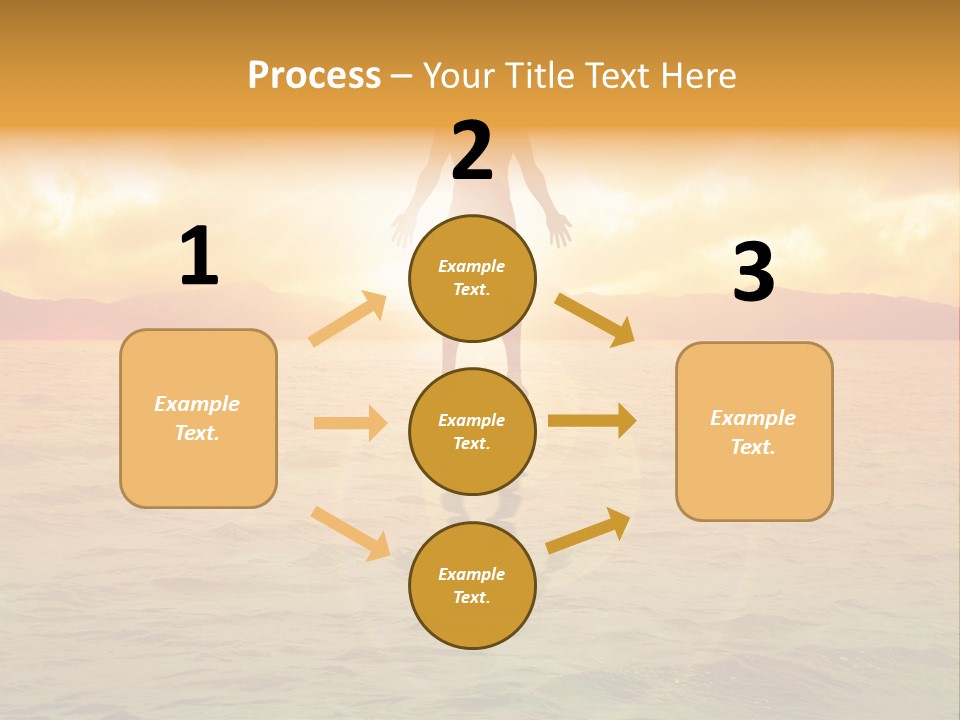 Process – Your Title Text Here

1

Example Text.

2

Example Text.

Example Text.

Example Text.

3

Example Text.